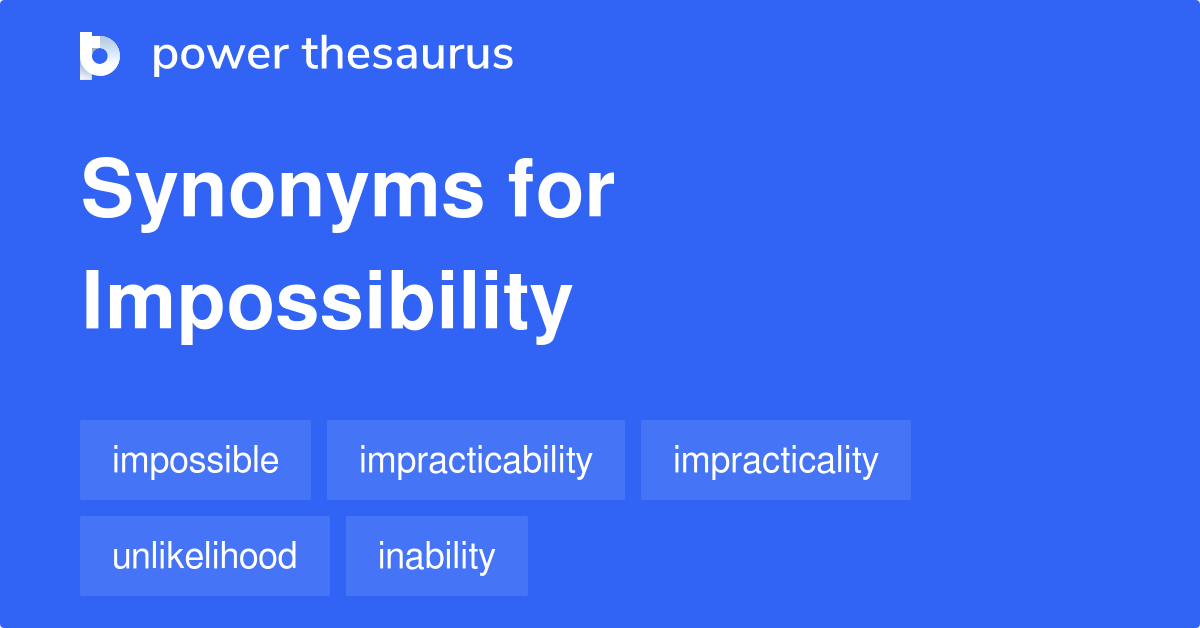 power thesaurus

Synonyms for Impossibility

impossible
impracticability
impracticality
unlikelihood
inability